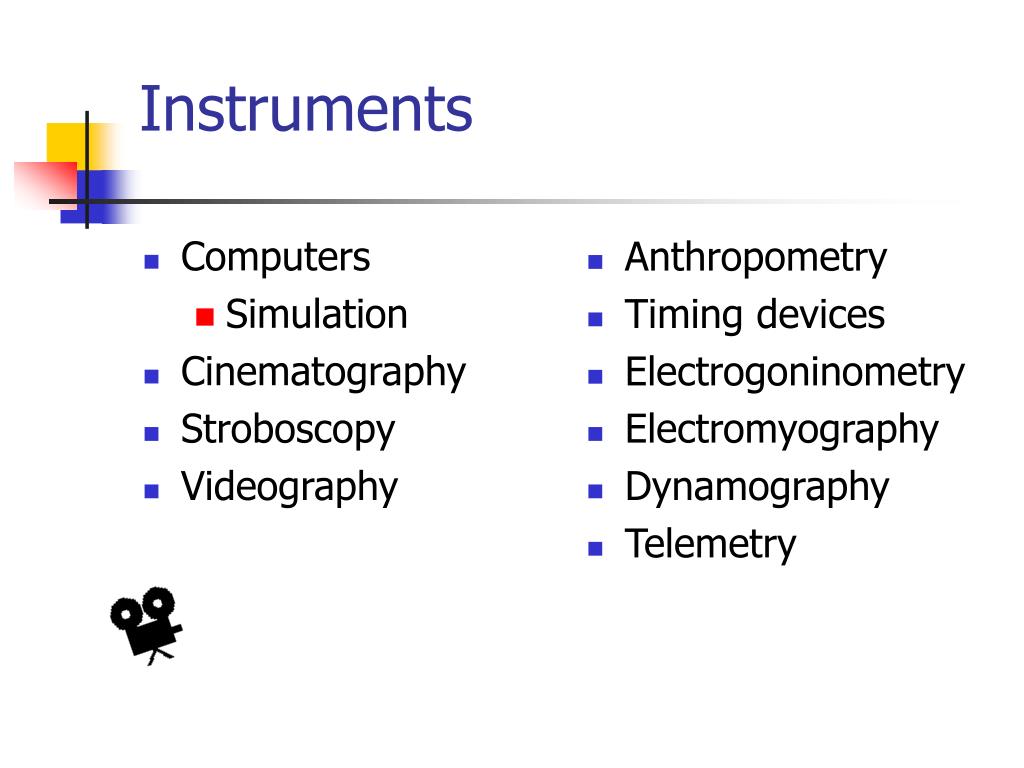 Instruments

- Computers
  - Simulation
- Cinematography
- Stroboscopy
- Videography

- Anthropometry
- Timing devices
- Electrogoninometry
- Electromyography
- Dynamography
- Telemetry